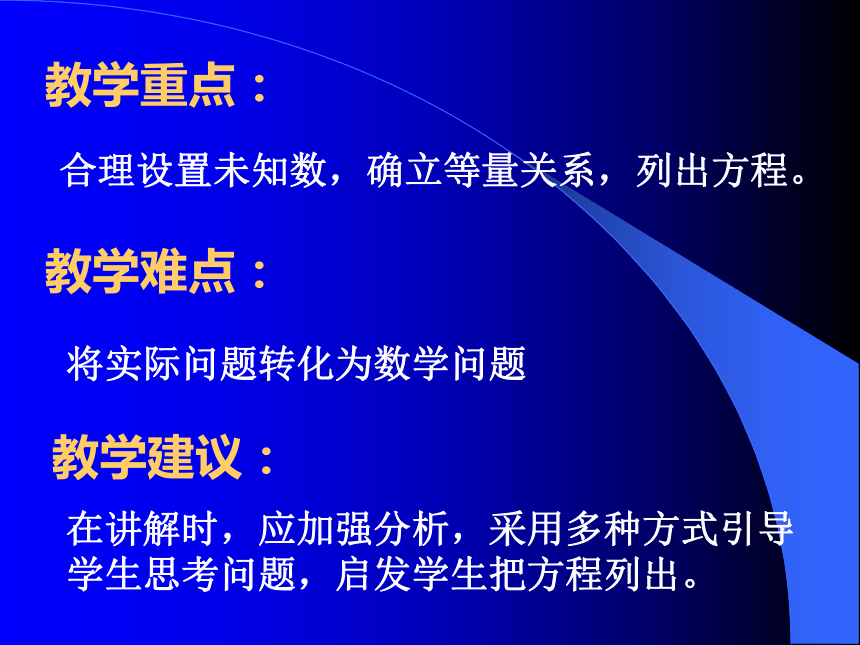 教学重点：

合理设置未知数，确立等量关系，列出方程。

教学难点：

将实际问题转化为数学问题

教学建议：

在讲解时，应加强分析，采用多种方式引导学生思考问题，启发学生把方程列出。